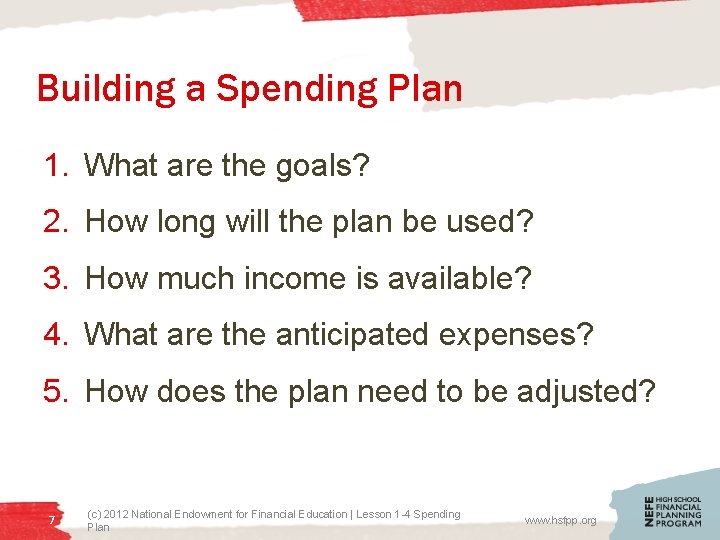 Building a Spending Plan

1. What are the goals?
2. How long will the plan be used?
3. How much income is available?
4. What are the anticipated expenses?
5. How does the plan need to be adjusted?

7

(c) 2012 National Endowment for Financial Education | Lesson 1-4 Spending Plan

www.hsfpp.org

NEFE HIGH SCHOOL FINANCIAL PLANNING PROGRAM